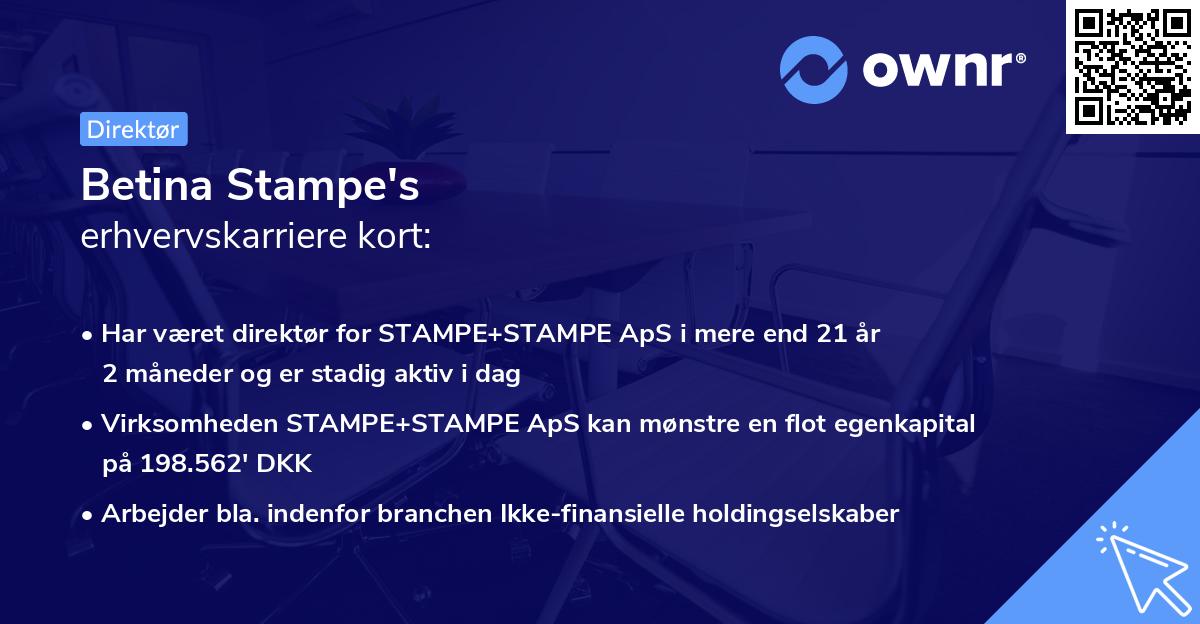 ownr®

Direktør

Betina Stampe's
erhvervskarriere kort:

• Har været direktør for STAMPE+STAMPE ApS i mere end 21 år 2 måneder og er stadig aktiv i dag

• Virksomheden STAMPE+STAMPE ApS kan mønstre en flot egenkapital på 198.562' DKK

• Arbejder bla. indenfor branchen Ikke-finansielle holdingselskaber